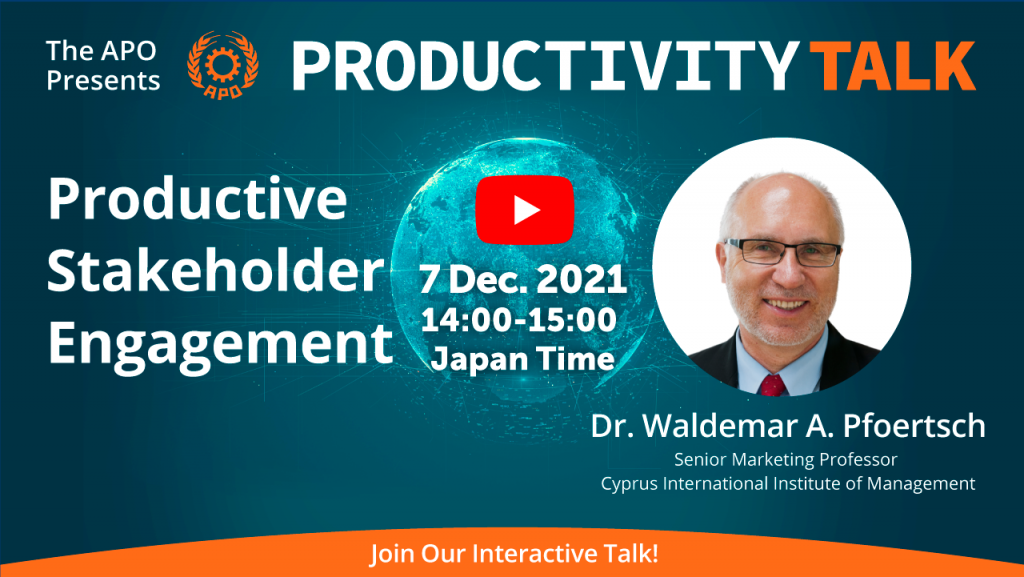 The APO Presents

APO

PRODUCTIVITY TALK

Productive Stakeholder Engagement

7 Dec. 2021
14:00-15:00
Japan Time

Dr. Waldemar A. Pfoertsch
Senior Marketing Professor
Cyprus International Institute of Management

Join Our Interactive Talk!